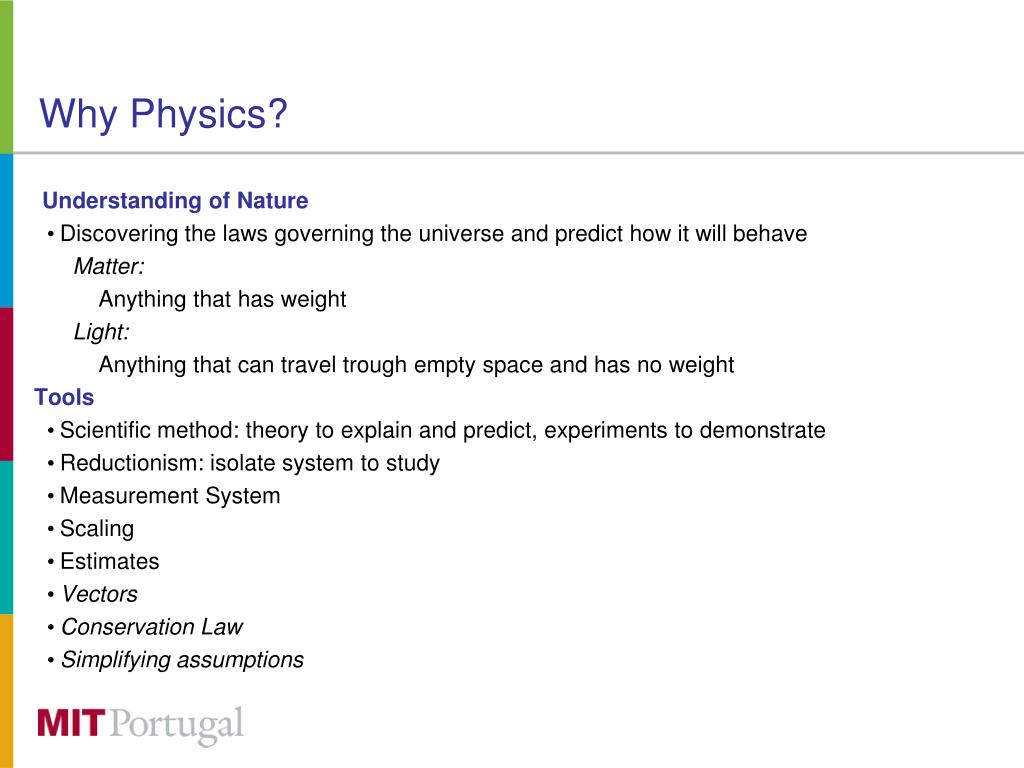 Why Physics?

Understanding of Nature

• Discovering the laws governing the universe and predict how it will behave

Matter:

Anything that has weight

Light:

Anything that can travel trough empty space and has no weight

Tools

• Scientific method: theory to explain and predict, experiments to demonstrate
• Reductionism: isolate system to study
• Measurement System
• Scaling
• Estimates
• Vectors
• Conservation Law
• Simplifying assumptions

MIT Portugal